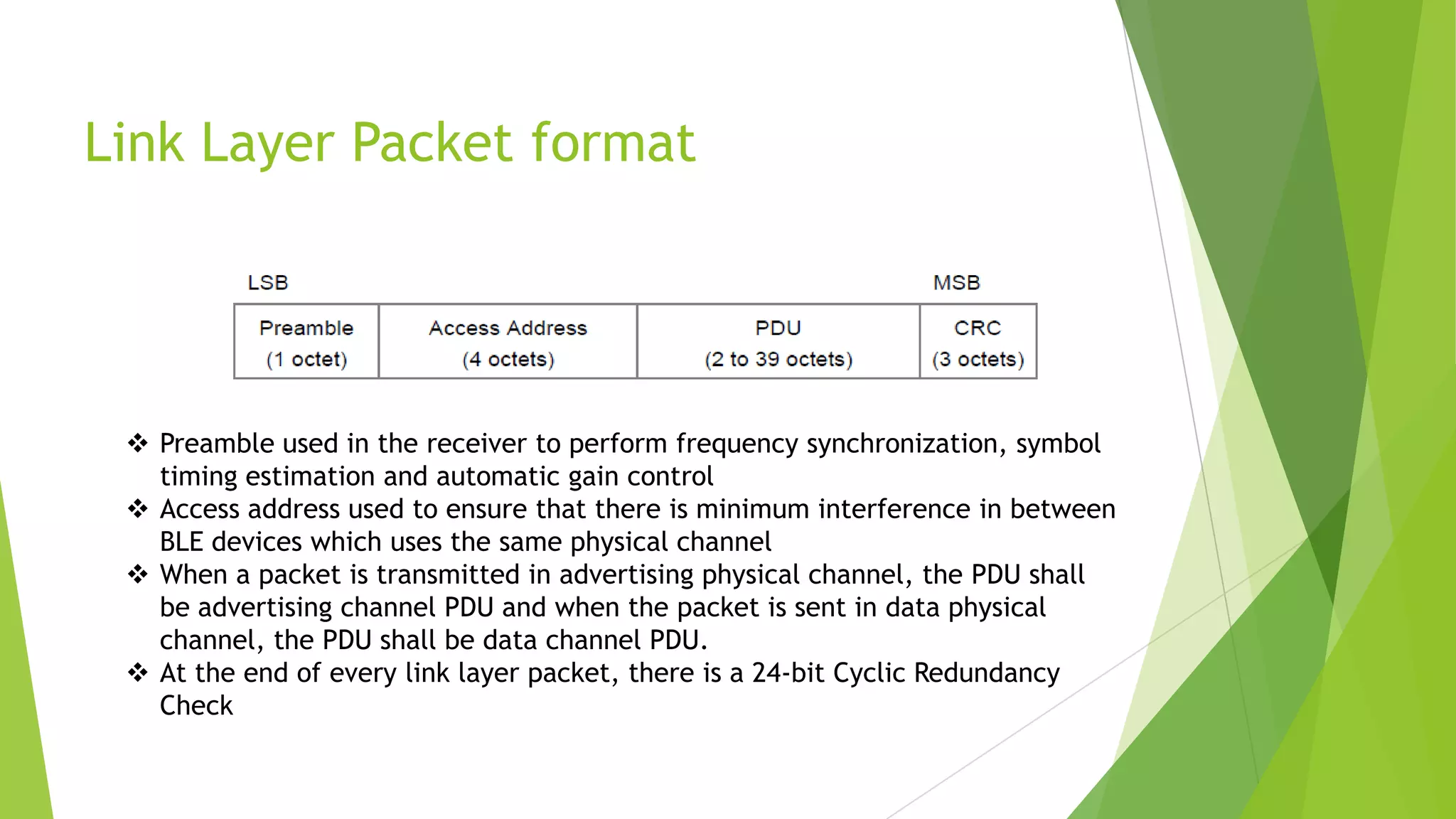 Link Layer Packet format

LSB MSB

| Preamble (1 octet) | Access Address (4 octets) | PDU (2 to 39 octets) | CRC (3 octets) |
|---|---|---|---|

❖ Preamble used in the receiver to perform frequency synchronization, symbol timing estimation and automatic gain control
❖ Access address used to ensure that there is minimum interference in between BLE devices which uses the same physical channel
❖ When a packet is transmitted in advertising physical channel, the PDU shall be advertising channel PDU and when the packet is sent in data physical channel, the PDU shall be data channel PDU.
❖ At the end of every link layer packet, there is a 24-bit Cyclic Redundancy Check